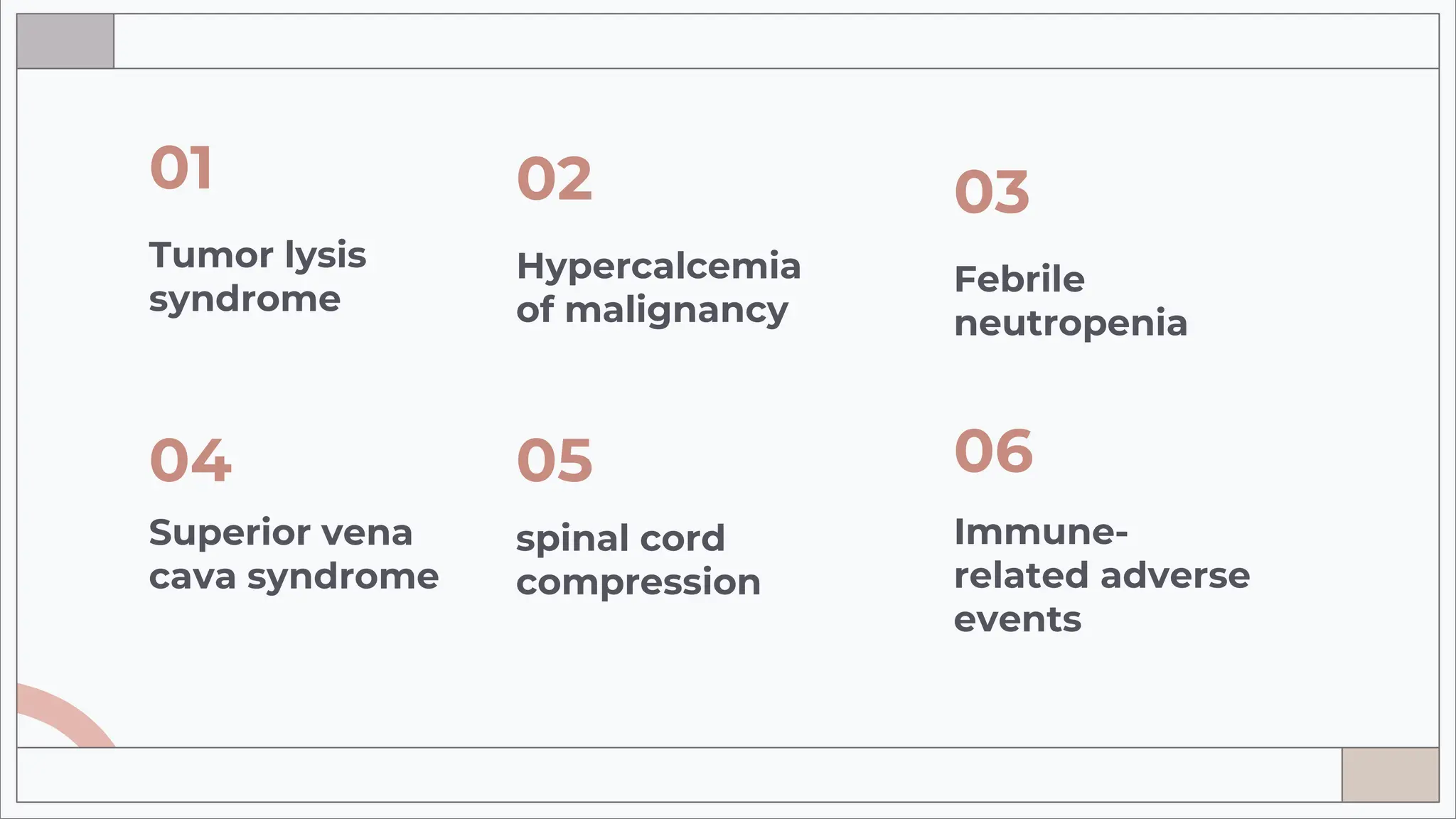 01

Tumor lysis syndrome

02

Hypercalcemia of malignancy

03

Febrile neutropenia

04

Superior vena cava syndrome

05

spinal cord compression

06

Immune-related adverse events